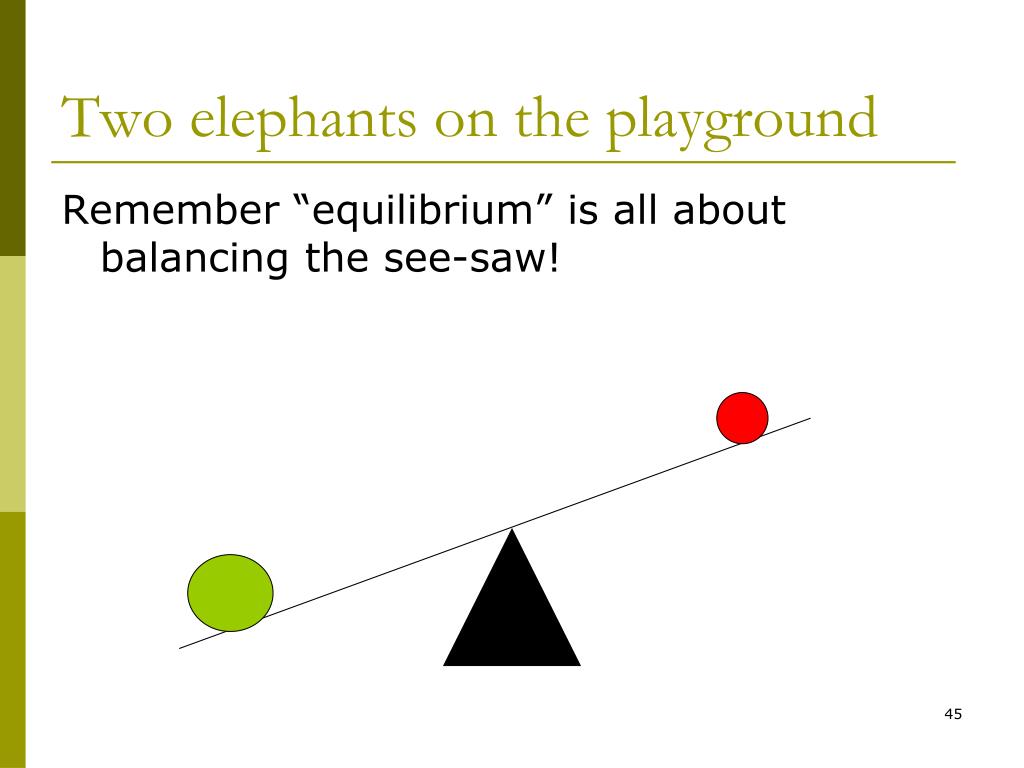 Two elephants on the playground

Remember “equilibrium” is all about balancing the see-saw!

45